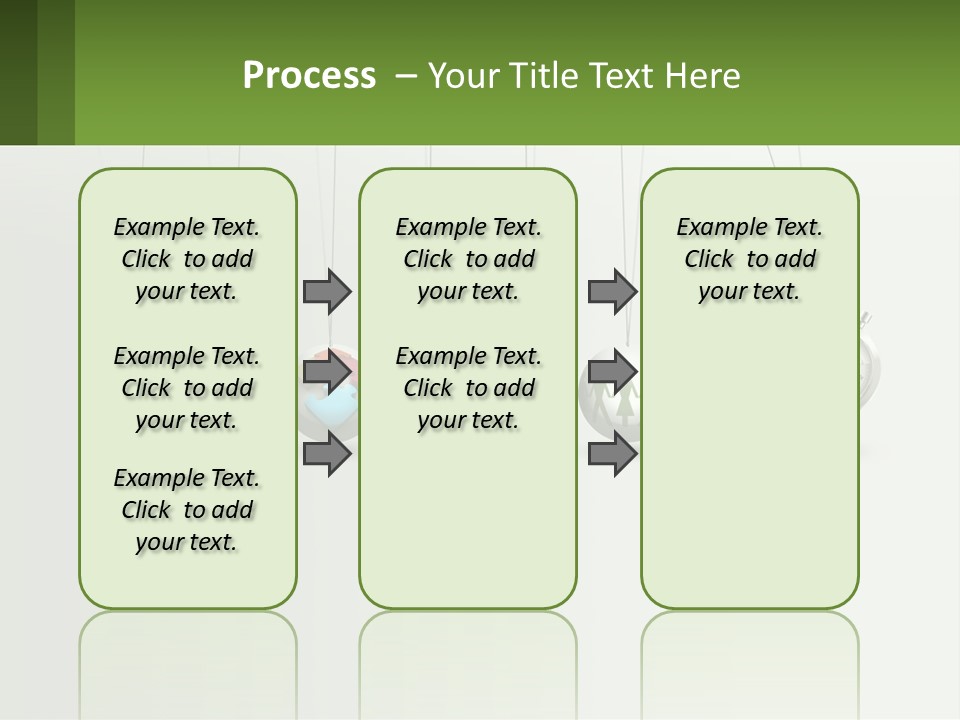 Process – Your Title Text Here

Example Text. Click to add your text.

Example Text. Click to add your text.

Example Text. Click to add your text.

Example Text. Click to add your text.

Example Text. Click to add your text.

Example Text. Click to add your text.